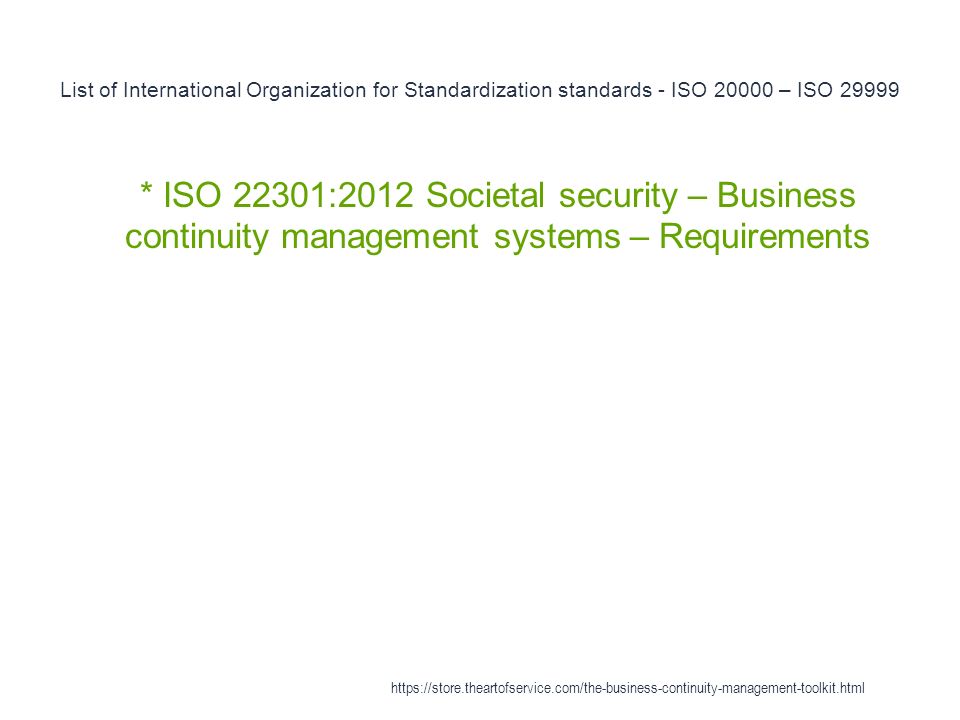 List of International Organization for Standardization standards - ISO 20000 – ISO 29999

* ISO 22301:2012 Societal security – Business continuity management systems – Requirements

https://store.theartofservice.com/the-business-continuity-management-toolkit.html